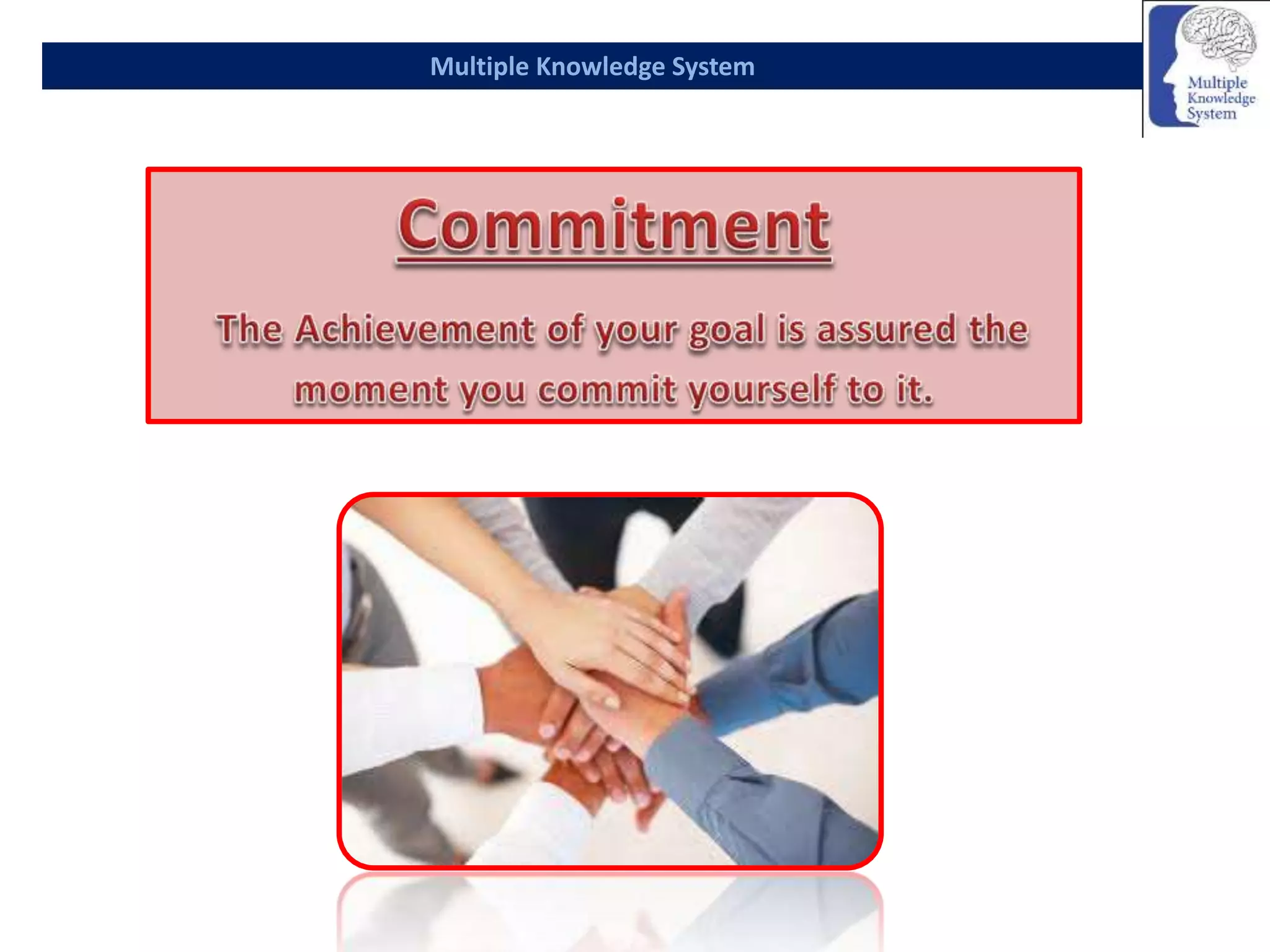 Multiple Knowledge System

Multiple Knowledge System

Commitment

The Achievement of your goal is assured the moment you commit yourself to it.